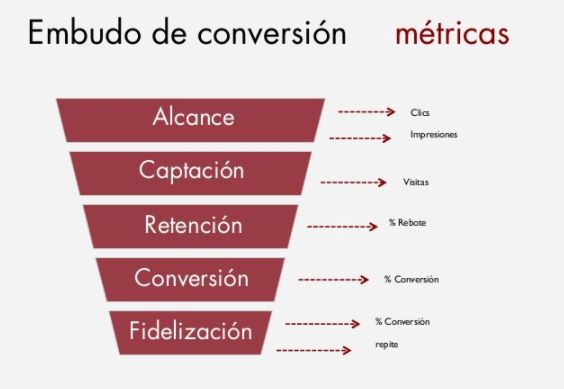 Embudo de conversión métricas

Alcance
Clics
Impresiones

Captación
Visitas

Retención
% Rebote

Conversión
% Conversión

Fidelización
% Conversión
repite